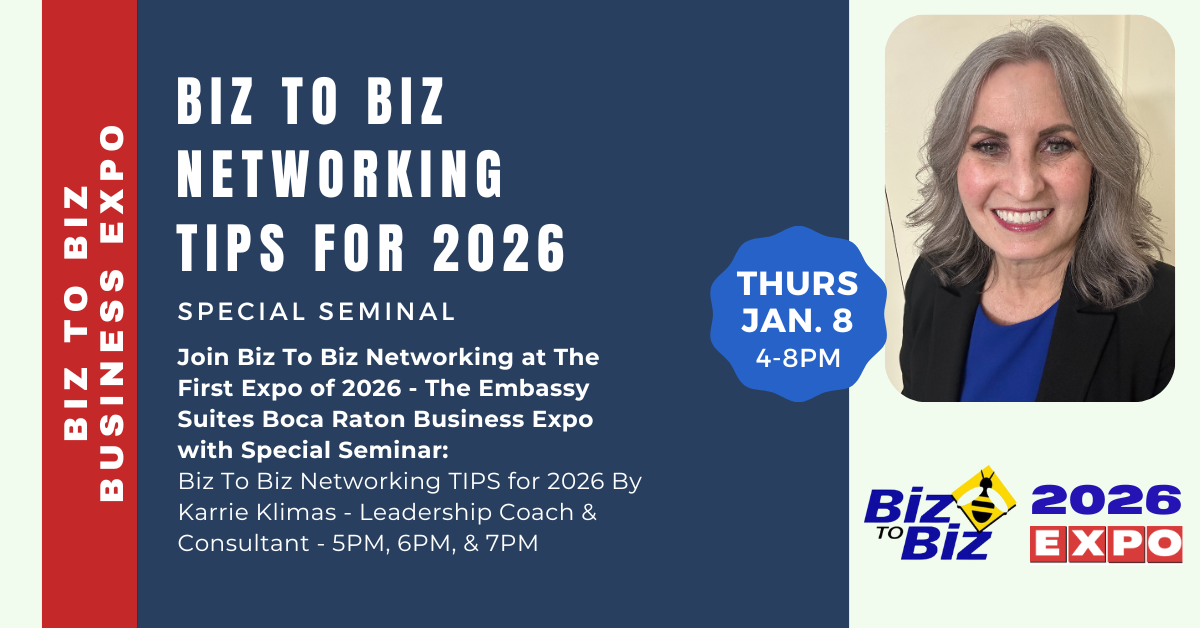 BIZ TO BIZ BUSINESS EXPO

BIZ TO BIZ NETWORKING TIPS FOR 2026

SPECIAL SEMINAL

Join Biz To Biz Networking at The First Expo of 2026 - The Embassy Suites Boca Raton Business Expo with Special Seminar:
Biz To Biz Networking TIPS for 2026 By Karrie Klimas - Leadership Coach & Consultant - 5PM, 6PM, & 7PM

THURS JAN. 8
4-8PM

Biz TO Biz 2026 EXPO